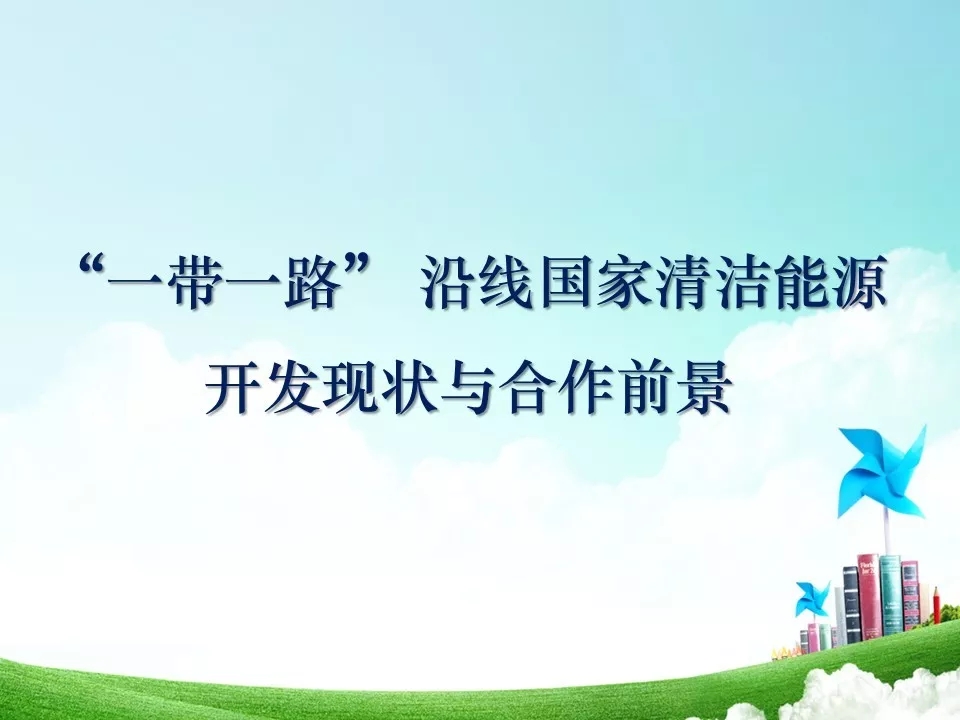 “一带一路” 沿线国家清洁能源开发现状与合作前景